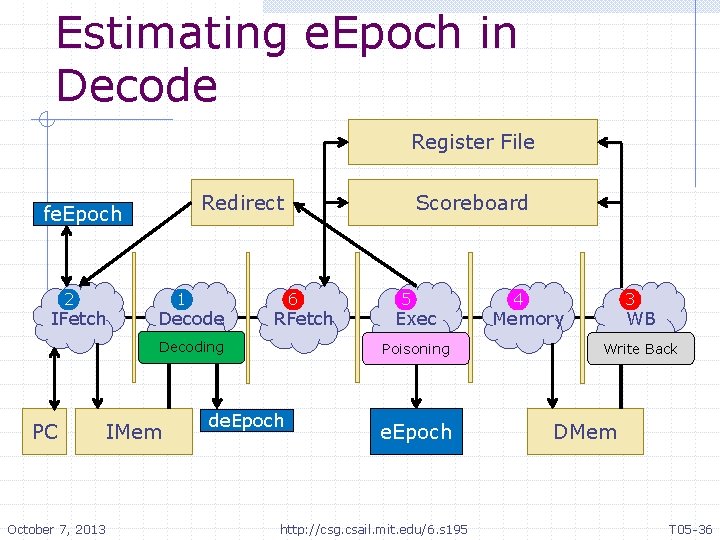 Estimating eEpoch in Decode

Register File

Redirect

Scoreboard

feEpoch

2 IFetch

1 Decode

6 RFetch

5 Exec

4 Memory

3 WB

Decoding

Poisoning

Write Back

PC

IMem

deEpoch

eEpoch

DMem

October 7, 2013

http://csg.csail.mit.edu/6.s195

T05-36